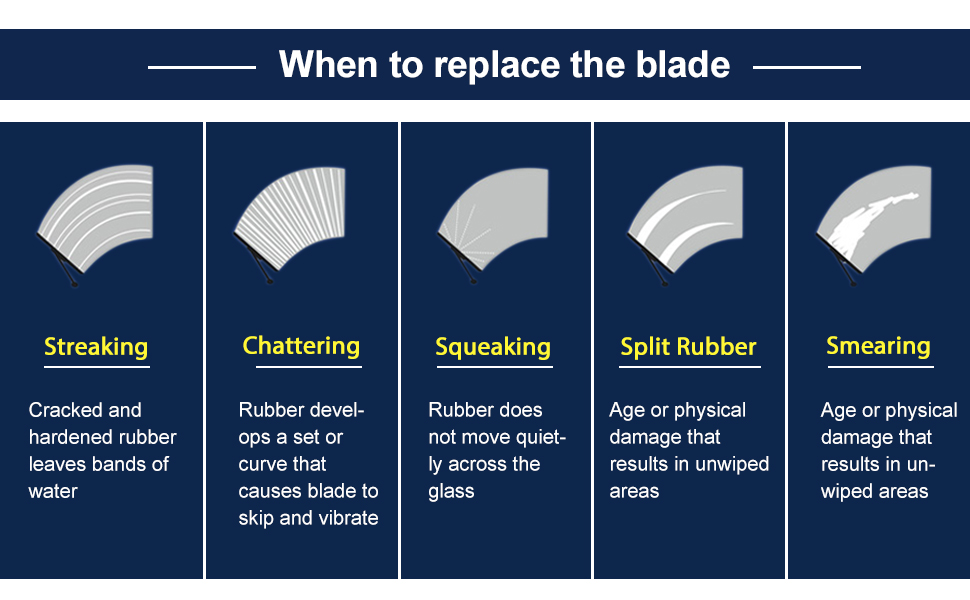 When to replace the blade

Streaking

Cracked and hardened rubber leaves bands of water

Chattering

Rubber develops a set or curve that causes blade to skip and vibrate

Squeaking

Rubber does not move quietly across the glass

Split Rubber

Age or physical damage that results in unwiped areas

Smearing

Age or physical damage that results in unwiped areas